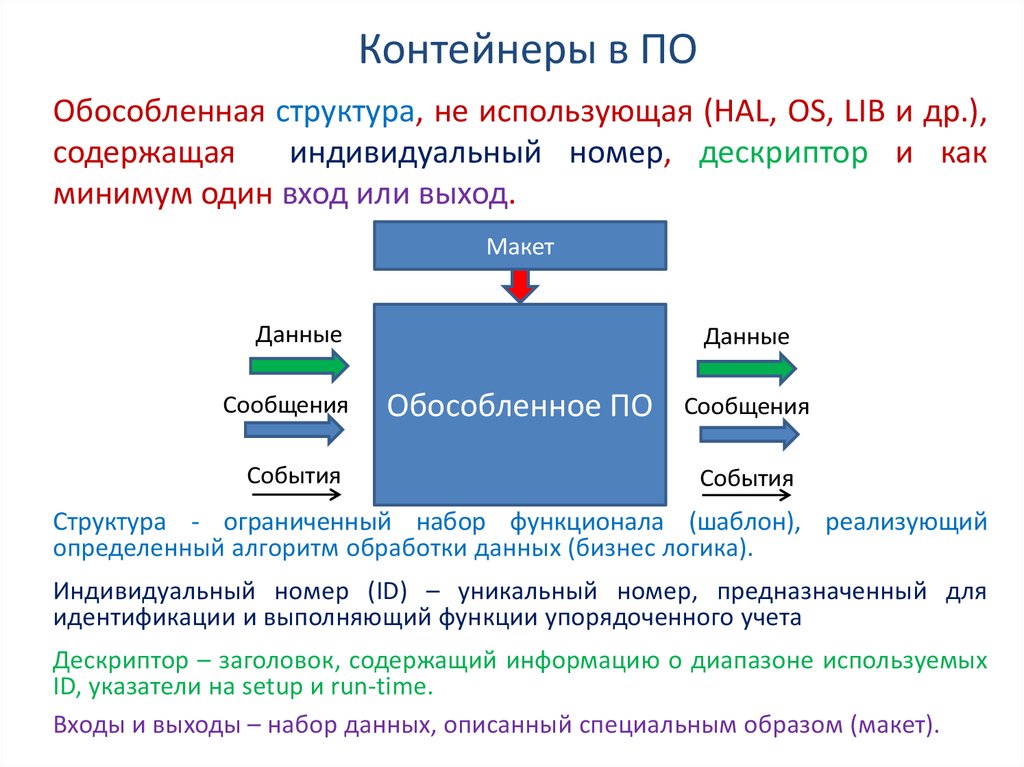 Контейнеры в ПО

Обособленная структура, не использующая (HAL, OS, LIB и др.), содержащая индивидуальный номер, дескриптор и как минимум один вход или выход.

Макет

Данные

Сообщения

События

Обособленное ПО

Данные

Сообщения

События

Структура - ограниченный набор функционала (шаблон), реализующий определенный алгоритм обработки данных (бизнес логика).

Индивидуальный номер (ID) – уникальный номер, предназначенный для идентификации и выполняющий функции упорядоченного учета

Дескриптор – заголовок, содержащий информацию о диапазоне используемых ID, указатели на setup и run-time.

Входы и выходы – набор данных, описанный специальным образом (макет).